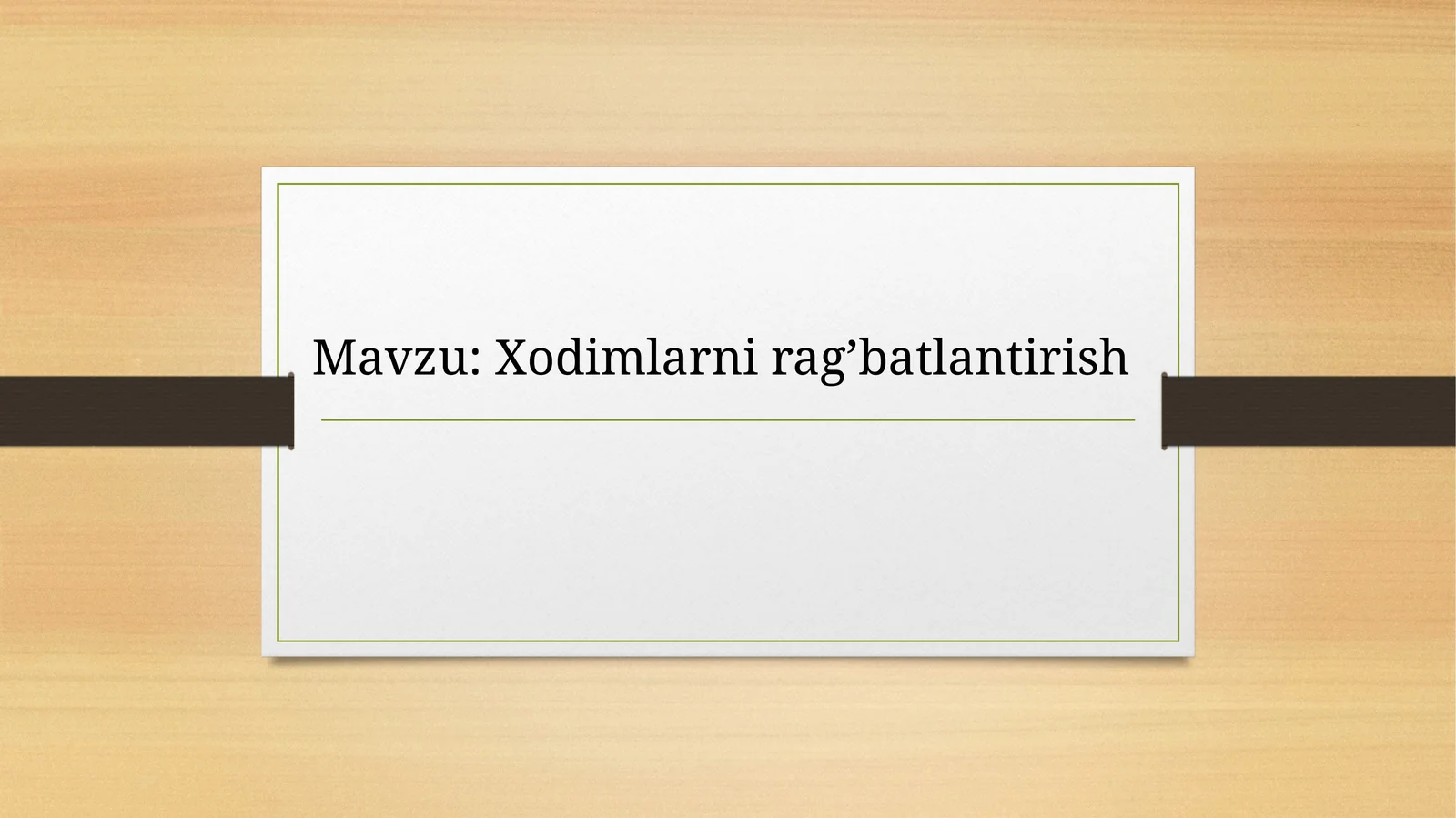 Mavzu: Xodimlarni rag’batlantirish